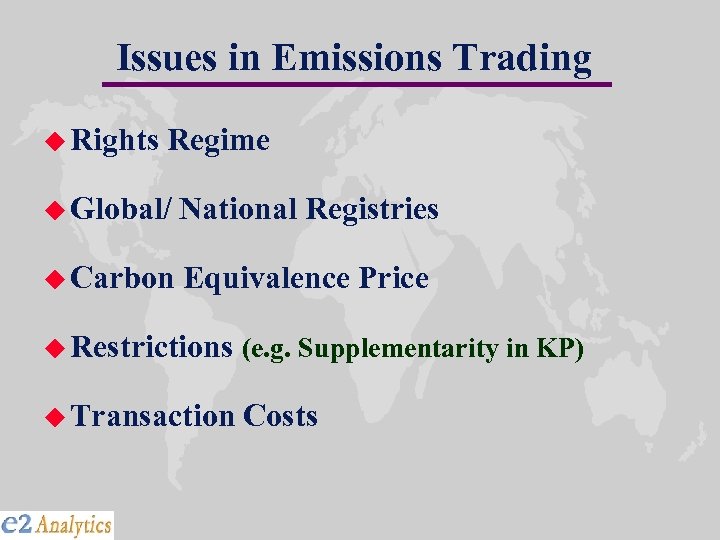 Issues in Emissions Trading

◆ Rights Regime

◆ Global/ National Registries

◆ Carbon Equivalence Price

◆ Restrictions (e.g. Supplementarity in KP)

◆ Transaction Costs

e2 Analytics